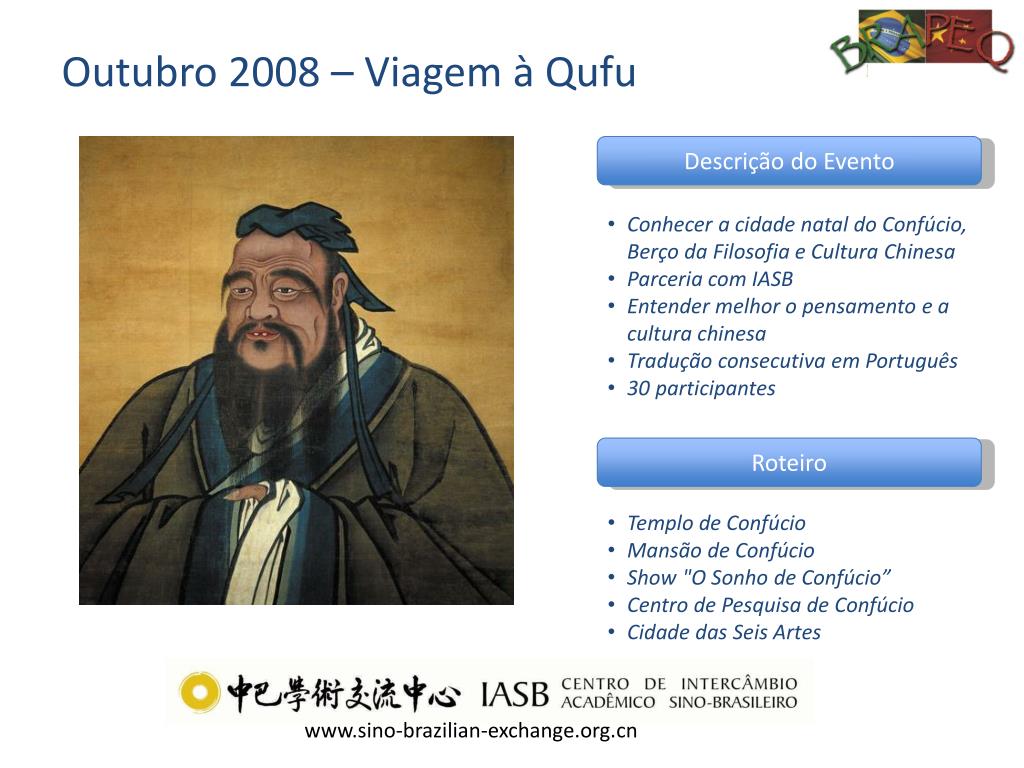 Outubro 2008 – Viagem à Qufu

BRAPEQ

Descrição do Evento

• Conhecer a cidade natal do Confúcio, Berço da Filosofia e Cultura Chinesa
• Parceria com IASB
• Entender melhor o pensamento e a cultura chinesa
• Tradução consecutiva em Português
• 30 participantes

Roteiro

• Templo de Confúcio
• Mansão de Confúcio
• Show "O Sonho de Confúcio”
• Centro de Pesquisa de Confúcio
• Cidade das Seis Artes

中巴學術交流中心 IASB CENTRO DE INTERCÂMBIO ACADÊMICO SINO-BRASILEIRO

www.sino-brazilian-exchange.org.cn